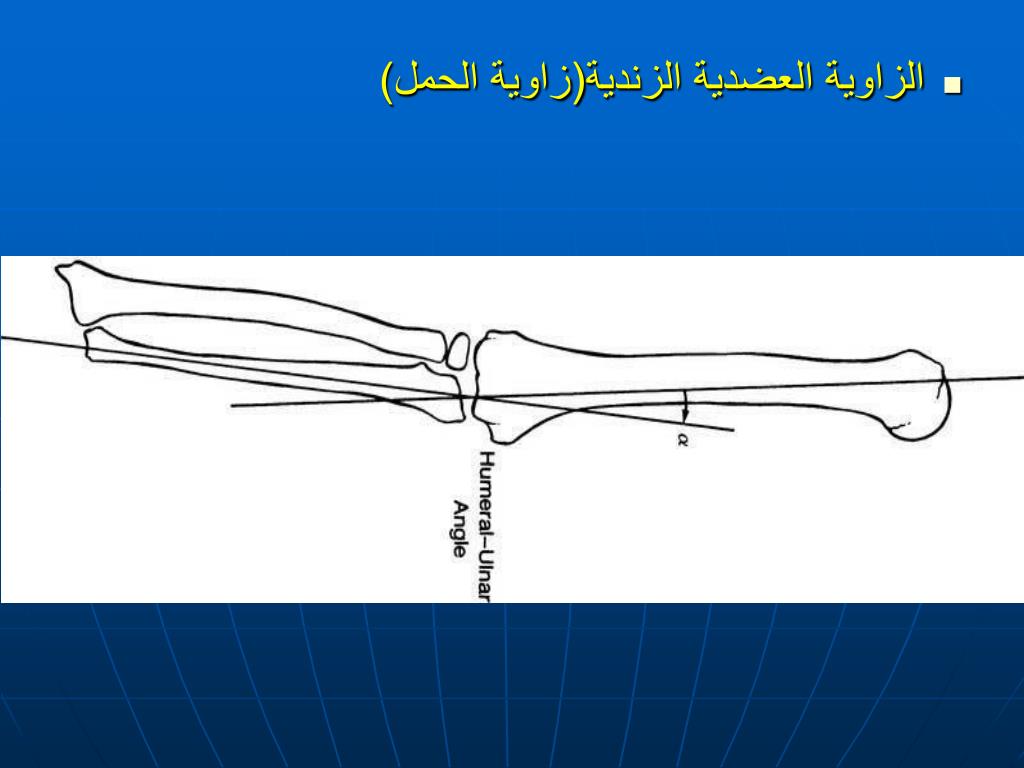 ■ الزاوية العضدية الزندية(زاوية الحمل)

$\alpha$

Humeral–Ulnar Angle